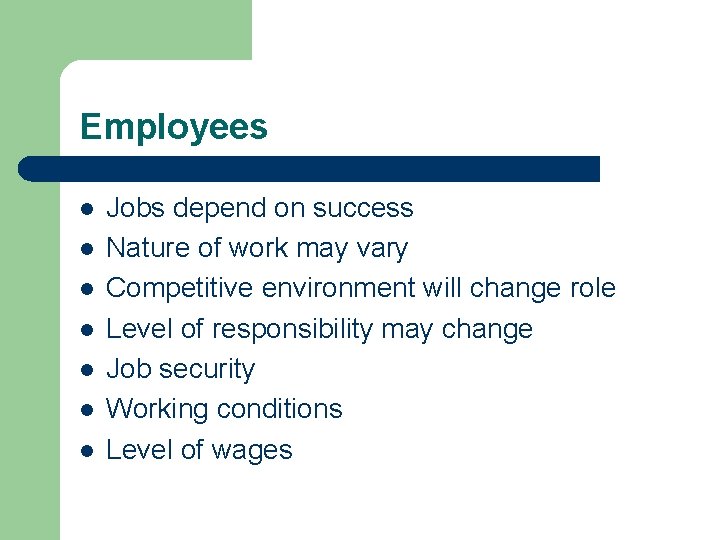 Employees

- Jobs depend on success
- Nature of work may vary
- Competitive environment will change role
- Level of responsibility may change
- Job security
- Working conditions
- Level of wages